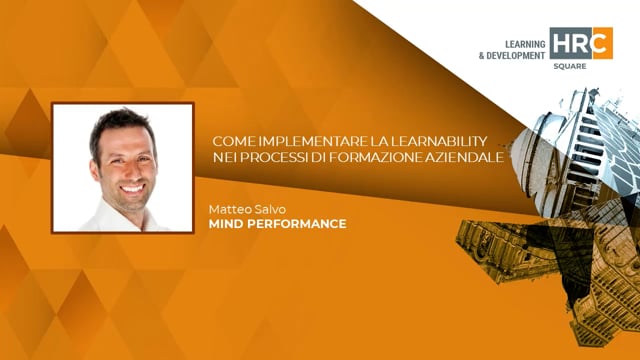 LEARNING & DEVELOPMENT HRC SQUARE

COME IMPLEMENTARE LA LEARNABILITY NEI PROCESSI DI FORMAZIONE AZIENDALE

Matteo Salvo
MIND PERFORMANCE